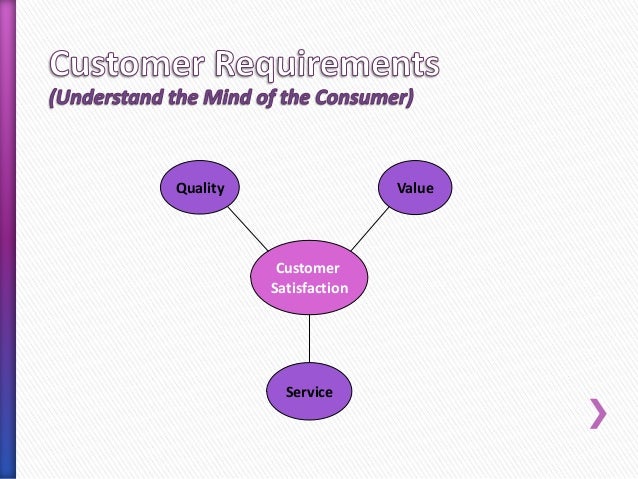 Customer Requirements
(Understand the Mind of the Consumer)

Quality

Value

Customer Satisfaction

Service